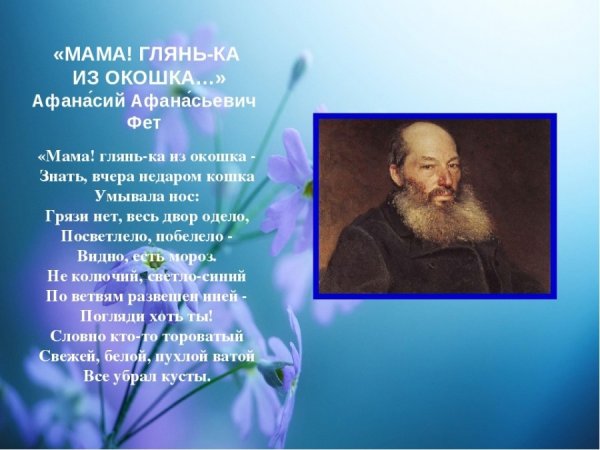 «МАМА! ГЛЯНЬ-КА ИЗ ОКОШКА…»
Афана́сий Афана́сьевич Фет

«Мама! глянь-ка из окошка -
Знать, вчера недаром кошка
Умывала нос:
Грязи нет, весь двор одело,
Посветлело, побелело -
Видно, есть мороз.
Не колючий, светло-синий
По ветвям развешен иней -
Погляди хоть ты!
Словно кто-то тороватый
Свежей, белой, пухлой ватой
Все убрал кусты.